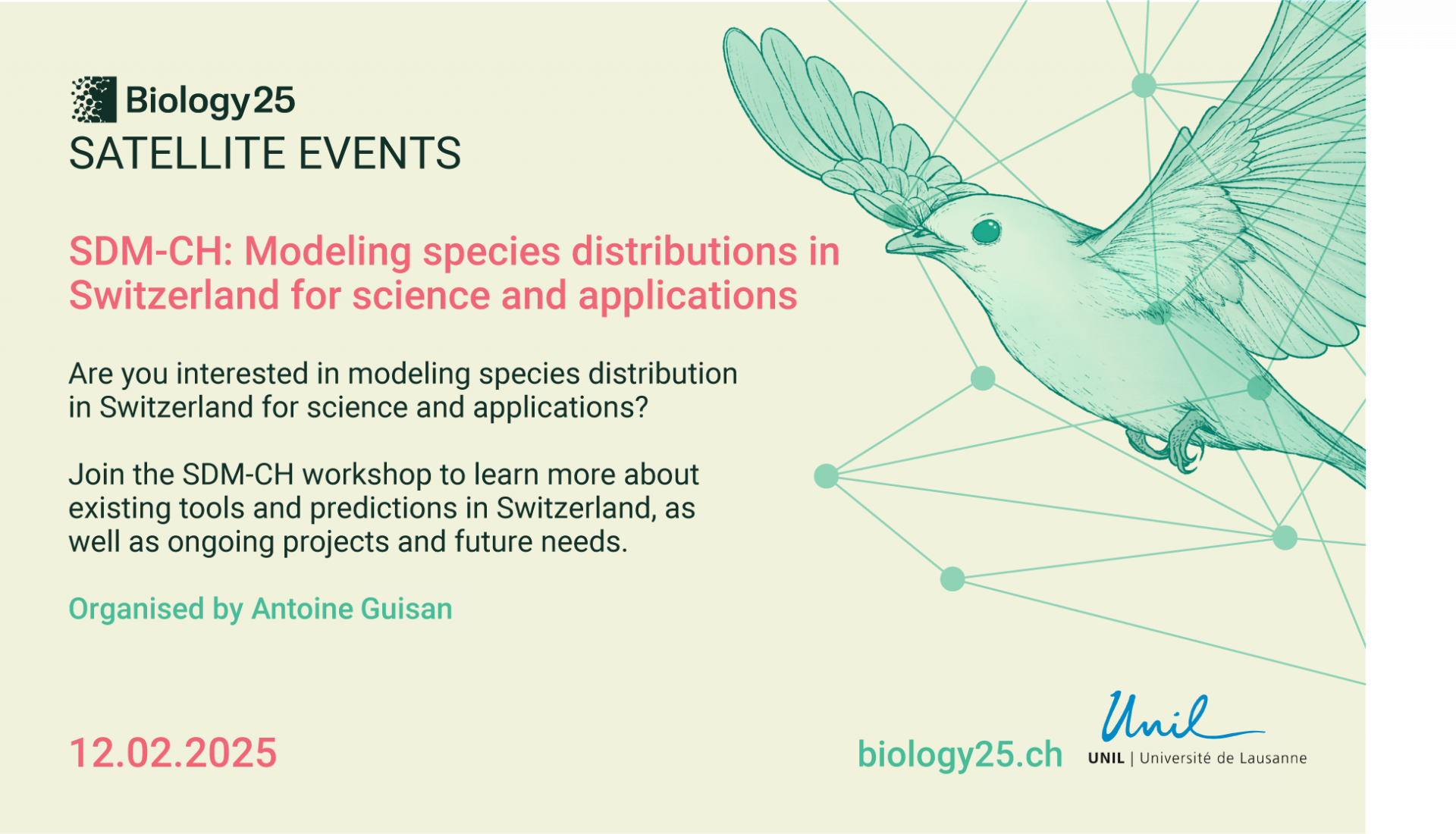 Biology25
SATELLITE EVENTS

SDM-CH: Modeling species distributions in Switzerland for science and applications

Are you interested in modeling species distribution in Switzerland for science and applications?

Join the SDM-CH workshop to learn more about existing tools and predictions in Switzerland, as well as ongoing projects and future needs.

Organised by Antoine Guisan

12.02.2025

biology25.ch

Unil
UNIL | Université de Lausanne